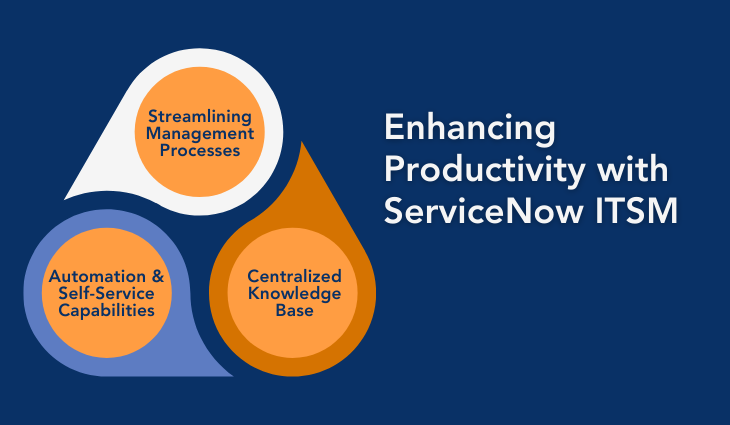 Streamlining Management Processes

Automation & Self-Service Capabilities

Centralized Knowledge Base

Enhancing Productivity with ServiceNow ITSM